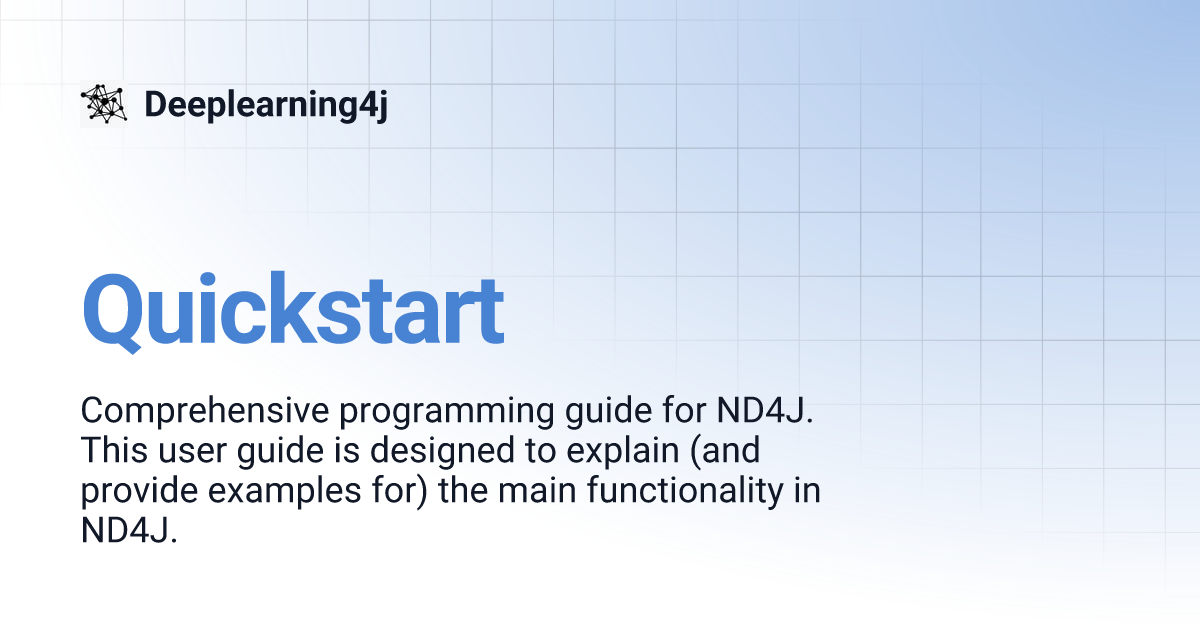 Deeplearning4j

Quickstart

Comprehensive programming guide for ND4J. This user guide is designed to explain (and provide examples for) the main functionality in ND4J.